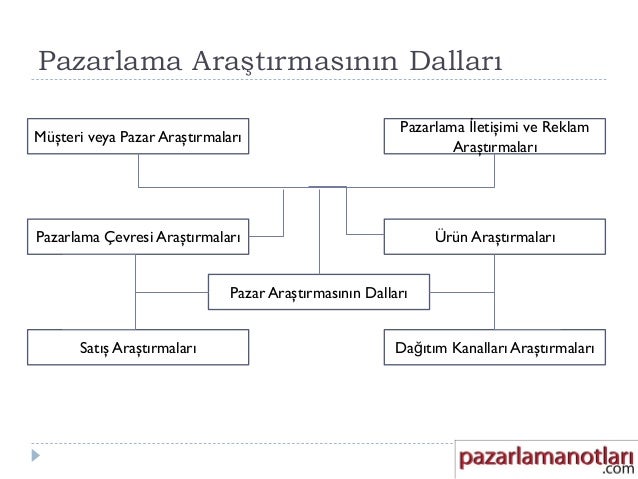 Pazarlama Araştırmasının Dalları

Müşteri veya Pazar Araştırmaları

Pazarlama İletişimi ve Reklam Araştırmaları

Pazarlama Çevresi Araştırmaları

Ürün Araştırmaları

Pazar Araştırmasının Dalları

Satış Araştırmaları

Dağıtım Kanalları Araştırmaları

pazarlamanotları.com